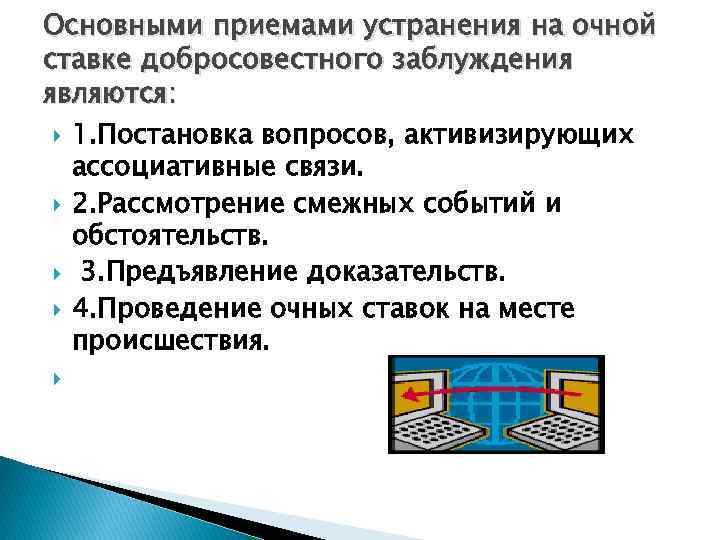 Основными приемами устранения на очной ставке добросовестного заблуждения являются:

1.Постановка вопросов, активизирующих ассоциативные связи.

2.Рассмотрение смежных событий и обстоятельств.

3.Предъявление доказательств.

4.Проведение очных ставок на месте происшествия.